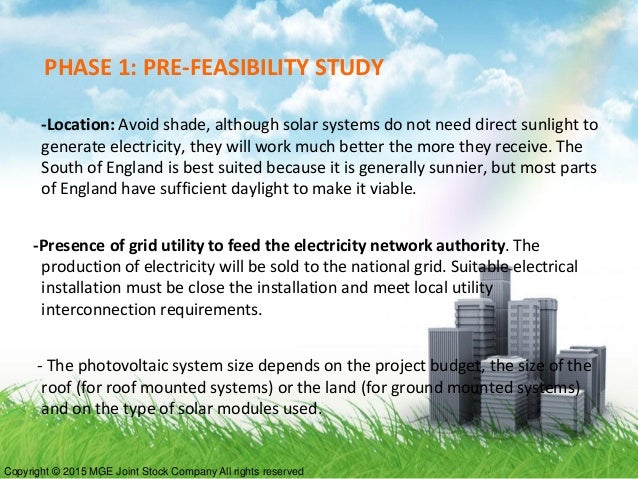 PHASE 1: PRE-FEASIBILITY STUDY

-Location: Avoid shade, although solar systems do not need direct sunlight to generate electricity, they will work much better the more they receive. The South of England is best suited because it is generally sunnier, but most parts of England have sufficient daylight to make it viable.

-Presence of grid utility to feed the electricity network authority. The production of electricity will be sold to the national grid. Suitable electrical installation must be close the installation and meet local utility interconnection requirements.

- The photovoltaic system size depends on the project budget, the size of the roof (for roof mounted systems) or the land (for ground mounted systems) and on the type of solar modules used.

Copyright © 2015 MGE Joint Stock Company All rights reserved